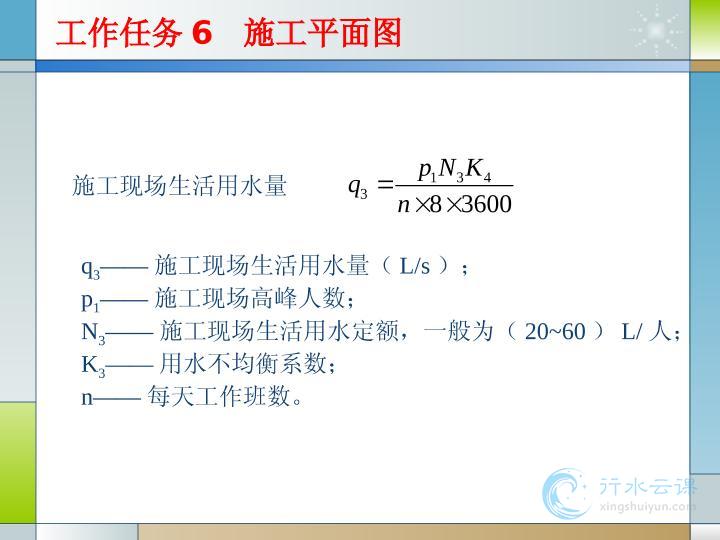 工作任务 6　施工平面图

施工现场生活用水量　$q_3 = \frac{p_1 N_3 K_4}{n \times 8 \times 3600}$

$q_3$—— 施工现场生活用水量（ L/s ）；
$p_1$—— 施工现场高峰人数；
$N_3$—— 施工现场生活用水定额，一般为（ 20~60 ） L/ 人；
$K_3$—— 用水不均衡系数；
n—— 每天工作班数。

行水云课
xingshuiyun.com